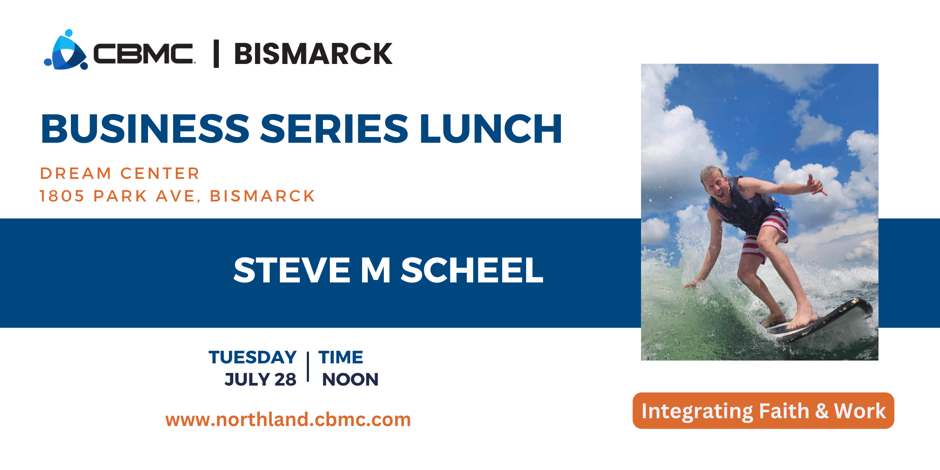 CBMC | BISMARCK

BUSINESS SERIES LUNCH

DREAM CENTER
1805 PARK AVE, BISMARCK

STEVE M SCHEEL

TUESDAY JULY 28 | TIME NOON

www.northland.cbmc.com

Integrating Faith & Work